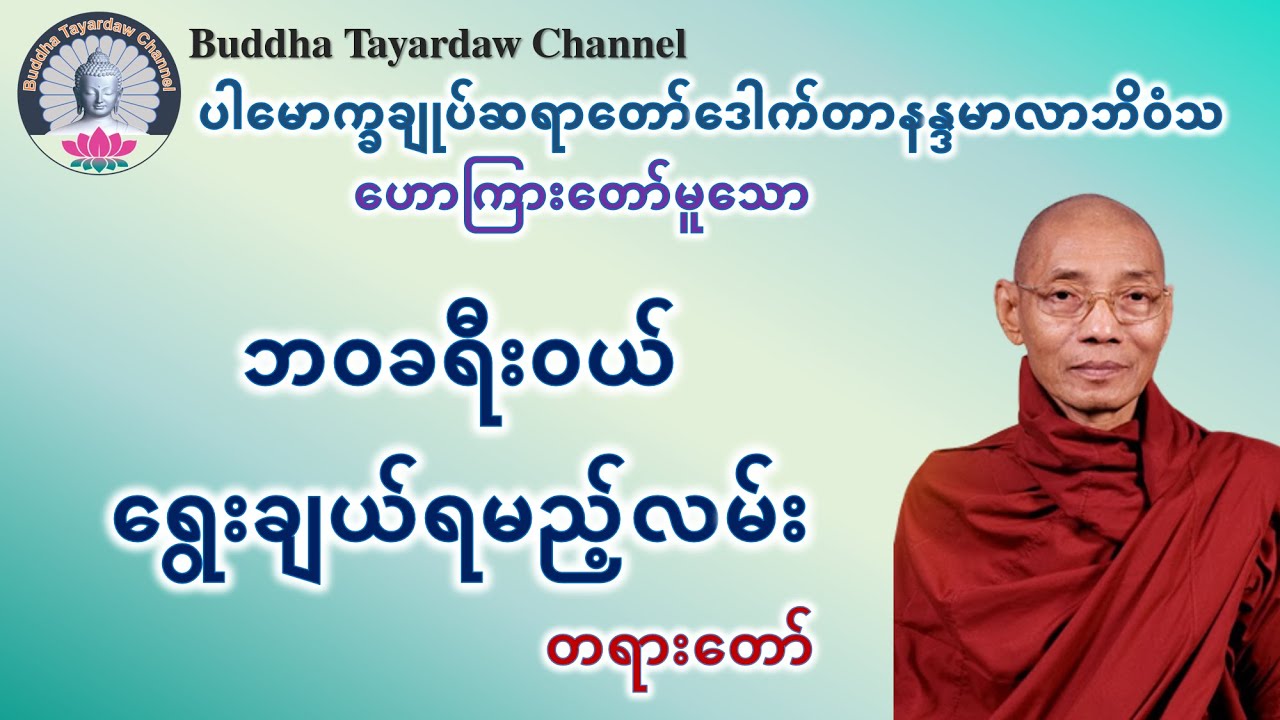 Buddha Tayardaw Channel

Buddha Tayardaw Channel

ပါမောက္ခချုပ်ဆရာတော်ဒေါက်တာနန္ဒမာလာဘိဝံသ

ဟောကြားတော်မူသော

ဘဝခရီးဝယ်

ရွေးချယ်ရမည့်လမ်း

တရားတော်